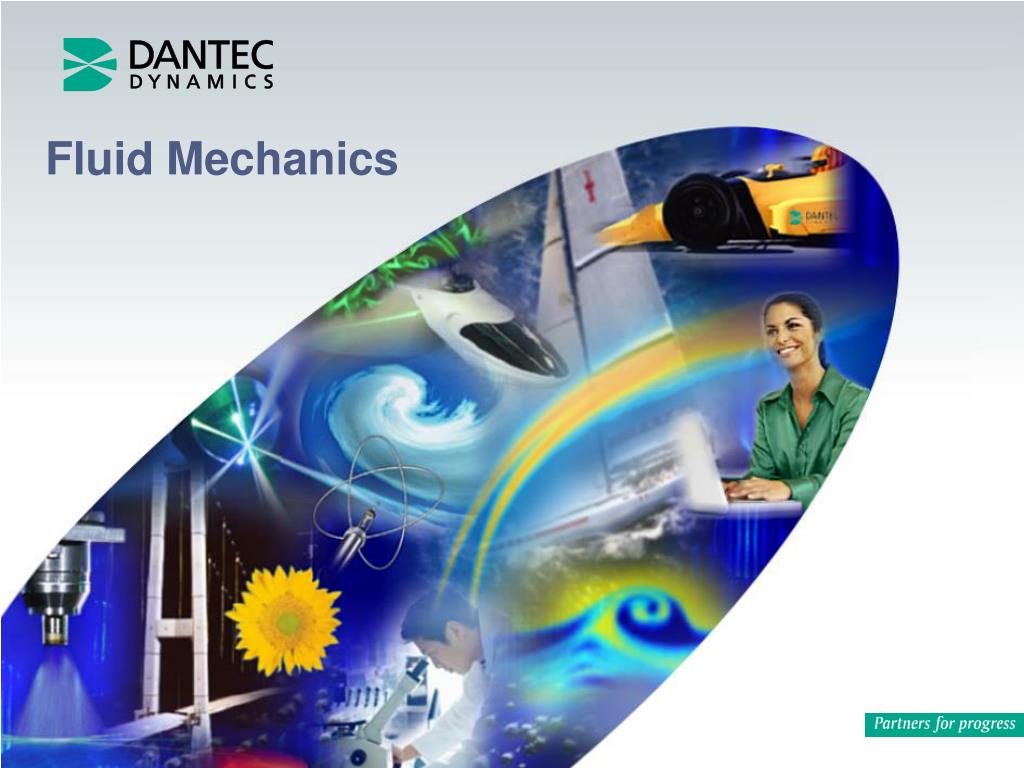 DANTEC
DYNAMICS

Fluid Mechanics

DANTEC

Partners for progress